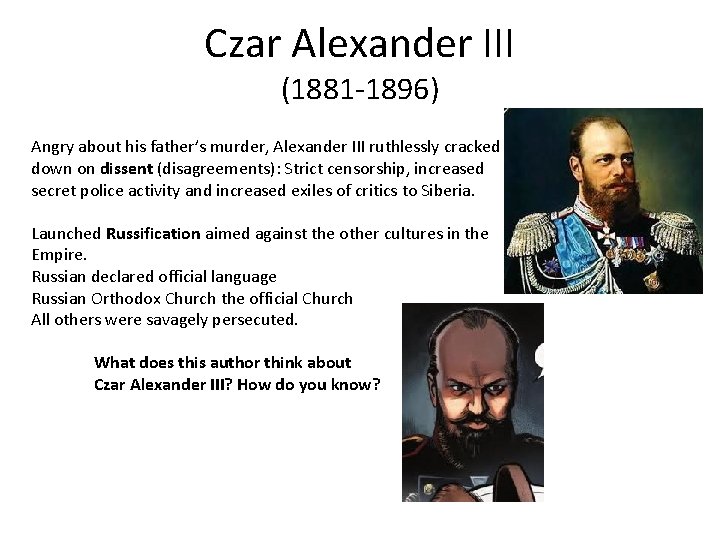 Czar Alexander III
(1881-1896)

Angry about his father's murder, Alexander III ruthlessly cracked down on dissent (disagreements): Strict censorship, increased secret police activity and increased exiles of critics to Siberia.

Launched Russification aimed against the other cultures in the Empire.
Russian declared official language
Russian Orthodox Church the official Church
All others were savagely persecuted.

What does this author think about Czar Alexander III? How do you know?